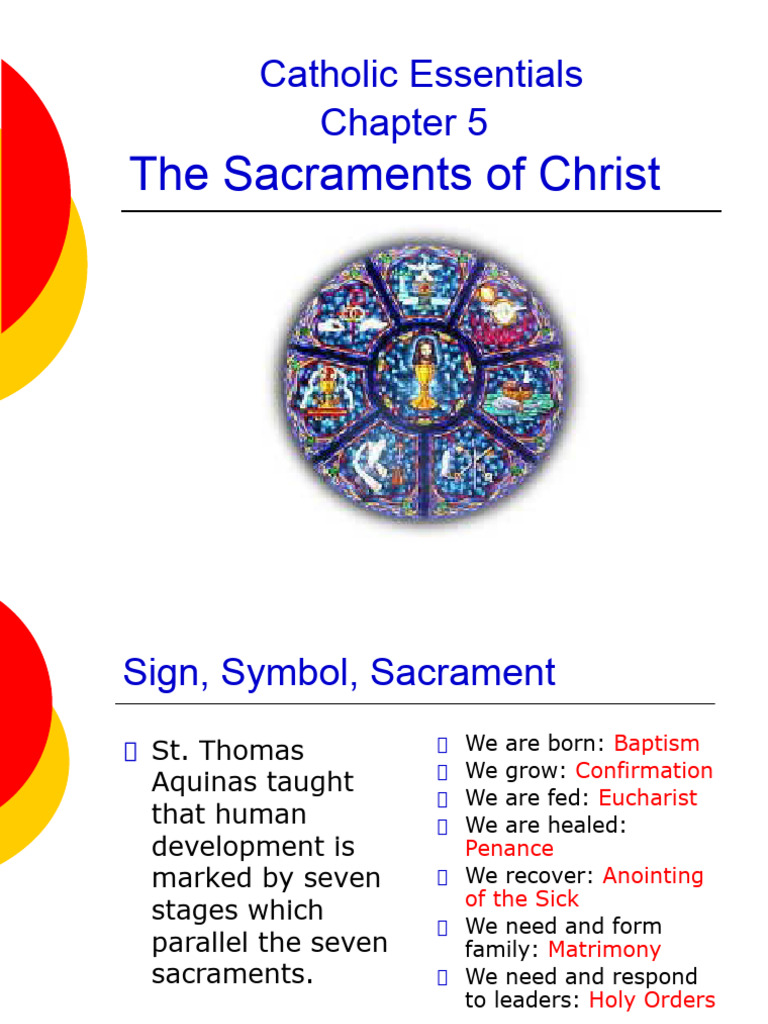 Catholic Essentials
Chapter 5
The Sacraments of Christ

Sign, Symbol, Sacrament

St. Thomas Aquinas taught that human development is marked by seven stages which parallel the seven sacraments.

We are born: Baptism
We grow: Confirmation
We are fed: Eucharist
We are healed: Penance
We recover: Anointing of the Sick
We need and form family: Matrimony
We need and respond to leaders: Holy Orders